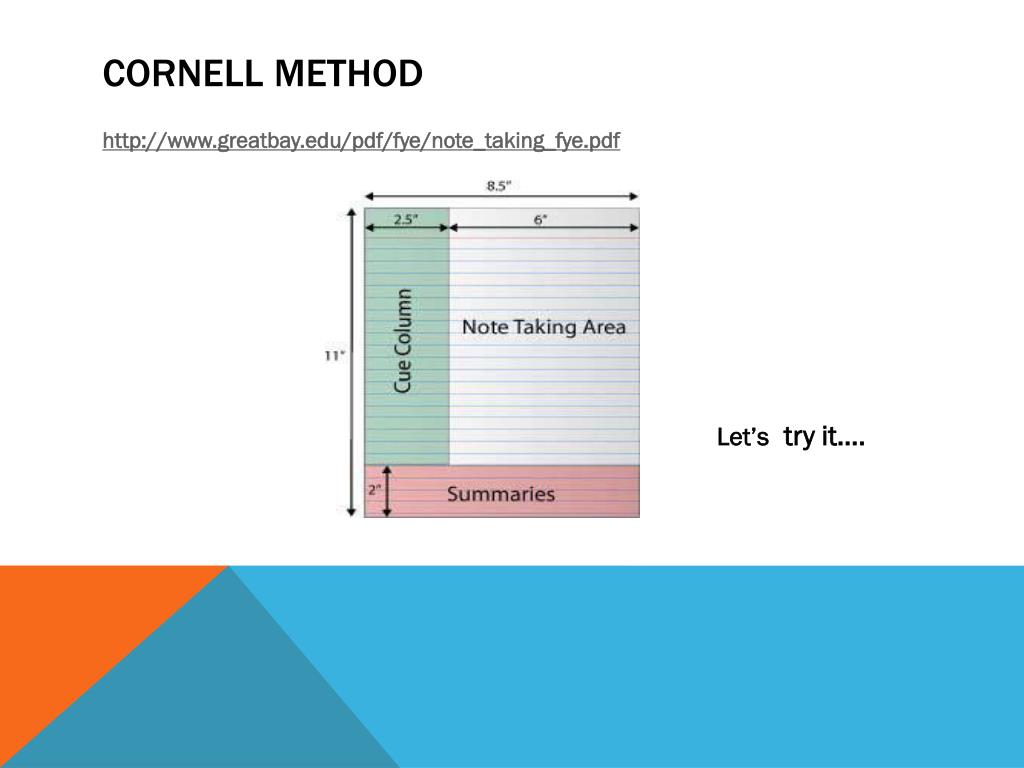 CORNELL METHOD

http://www.greatbay.edu/pdf/fye/note_taking_fye.pdf

8.5"

2.5"

6"

11"

Cue Column

Note Taking Area

2"

Summaries

Let's try it….